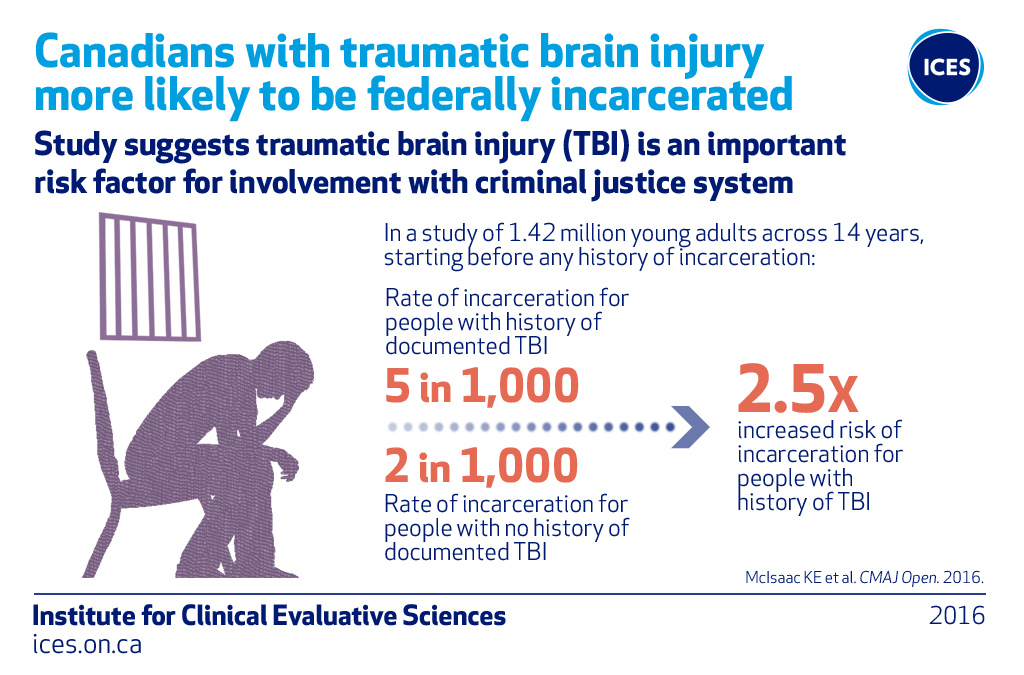 Canadians with traumatic brain injury more likely to be federally incarcerated

ICES

Study suggests traumatic brain injury (TBI) is an important risk factor for involvement with criminal justice system

In a study of 1.42 million young adults across 14 years, starting before any history of incarceration:

Rate of incarceration for people with history of documented TBI

5 in 1,000

2 in 1,000

Rate of incarceration for people with no history of documented TBI

2.5x

increased risk of incarceration for people with history of TBI

McIsaac KE et al. CMAJ Open. 2016.

Institute for Clinical Evaluative Sciences
ices.on.ca

2016